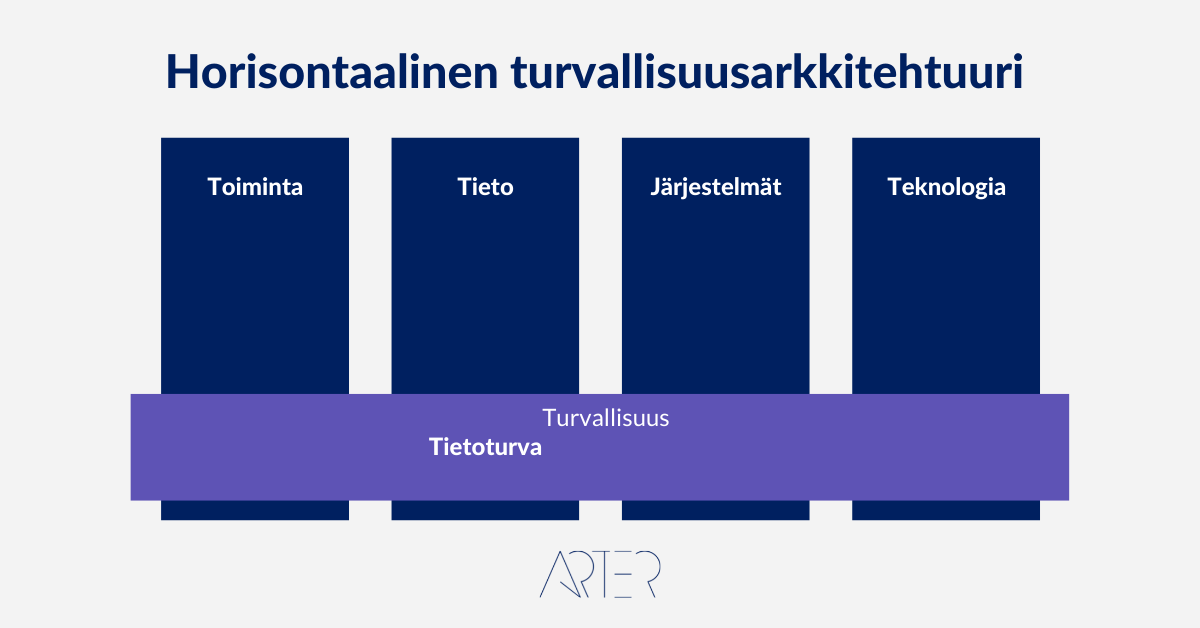 Horisontaalinen turvallisuusarkkitehtuuri

Toiminta

Tieto

Järjestelmät

Teknologia

Turvallisuus

Tietoturva

ARTER